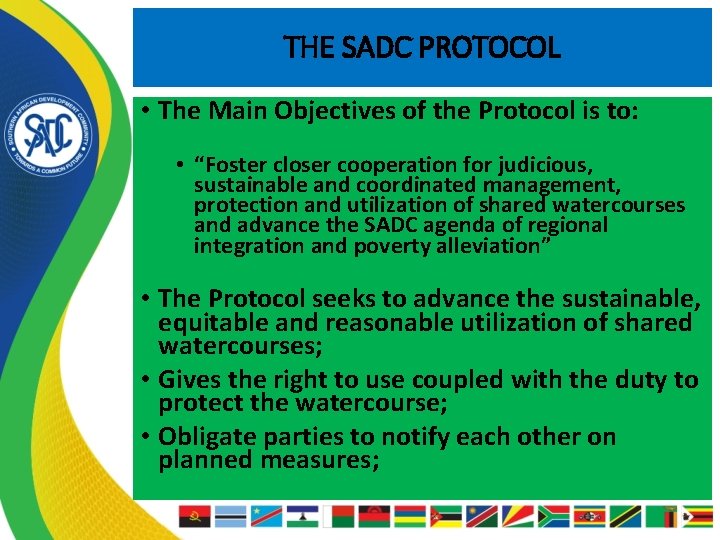 SOUTHERN AFRICAN DEVELOPMENT COMMUNITY
SADC
TOWARDS A COMMON FUTURE

THE SADC PROTOCOL

• The Main Objectives of the Protocol is to:

• “Foster closer cooperation for judicious, sustainable and coordinated management, protection and utilization of shared watercourses and advance the SADC agenda of regional integration and poverty alleviation”

• The Protocol seeks to advance the sustainable, equitable and reasonable utilization of shared watercourses;

• Gives the right to use coupled with the duty to protect the watercourse;

• Obligate parties to notify each other on planned measures;